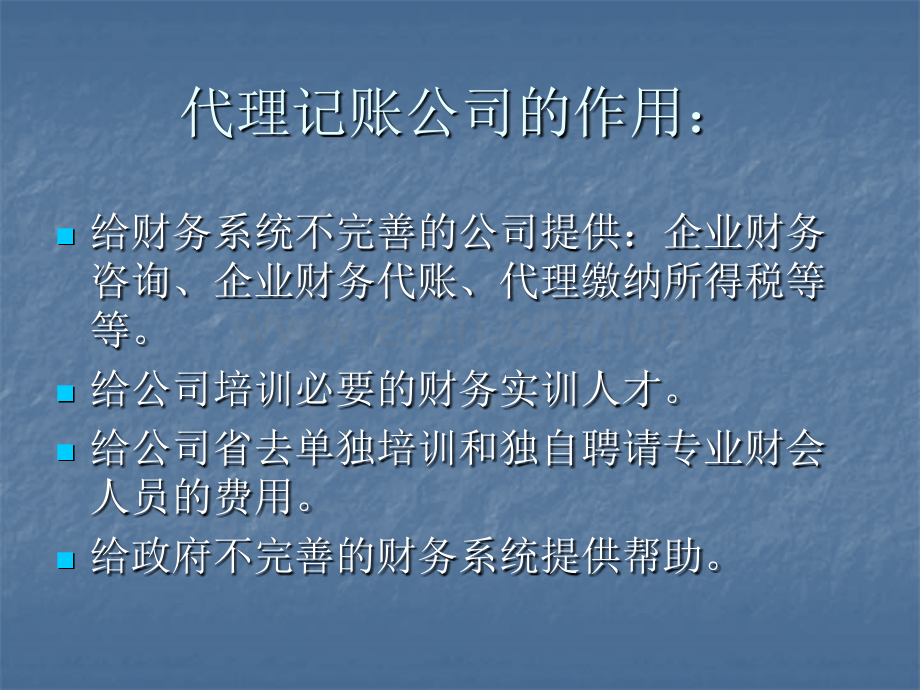 代理记账公司的作用：

给财务系统不完善的公司提供：企业财务咨询、企业财务代账、代理缴纳所得税等等。

给公司培训必要的财务实训人才。

给公司省去单独培训和独自聘请专业财会人员的费用。

给政府不完善的财务系统提供帮助。